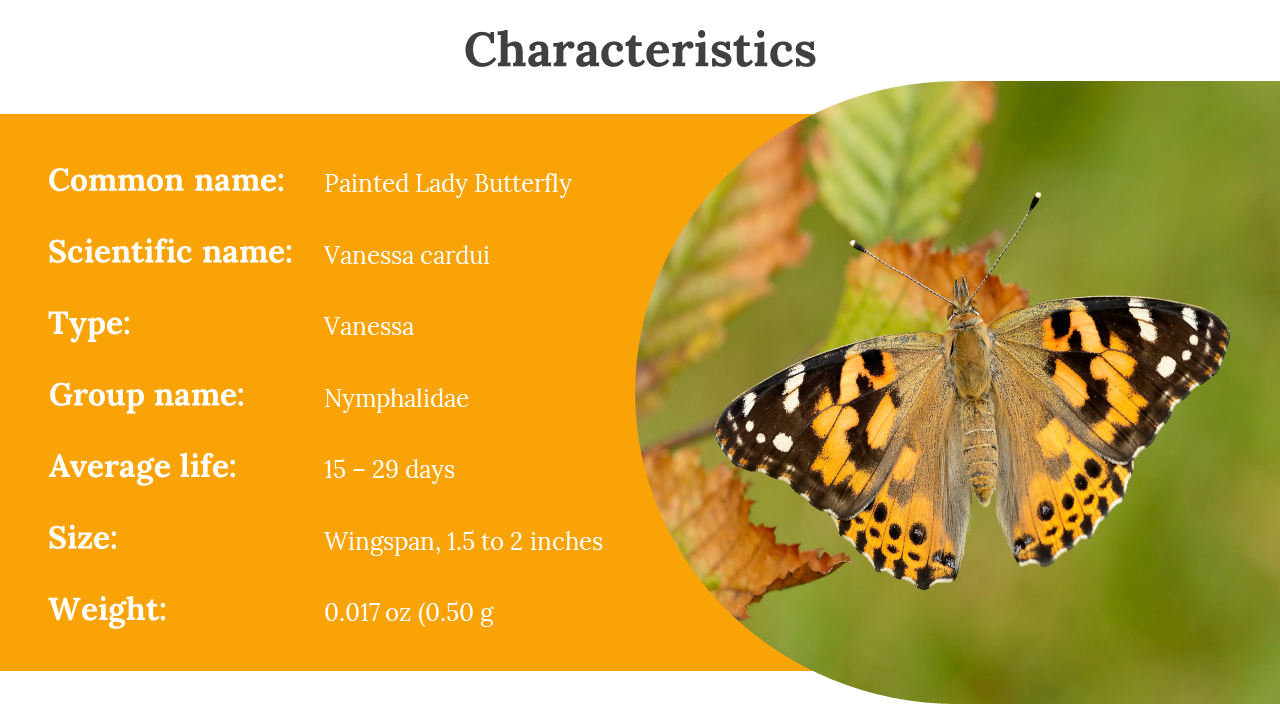 Characteristics

| | |
|---|---|
| Common name: | Painted Lady Butterfly |
| Scientific name: | Vanessa cardui |
| Type: | Vanessa |
| Group name: | Nymphalidae |
| Average life: | 15 – 29 days |
| Size: | Wingspan, 1.5 to 2 inches |
| Weight: | 0.017 oz (0.50 g |